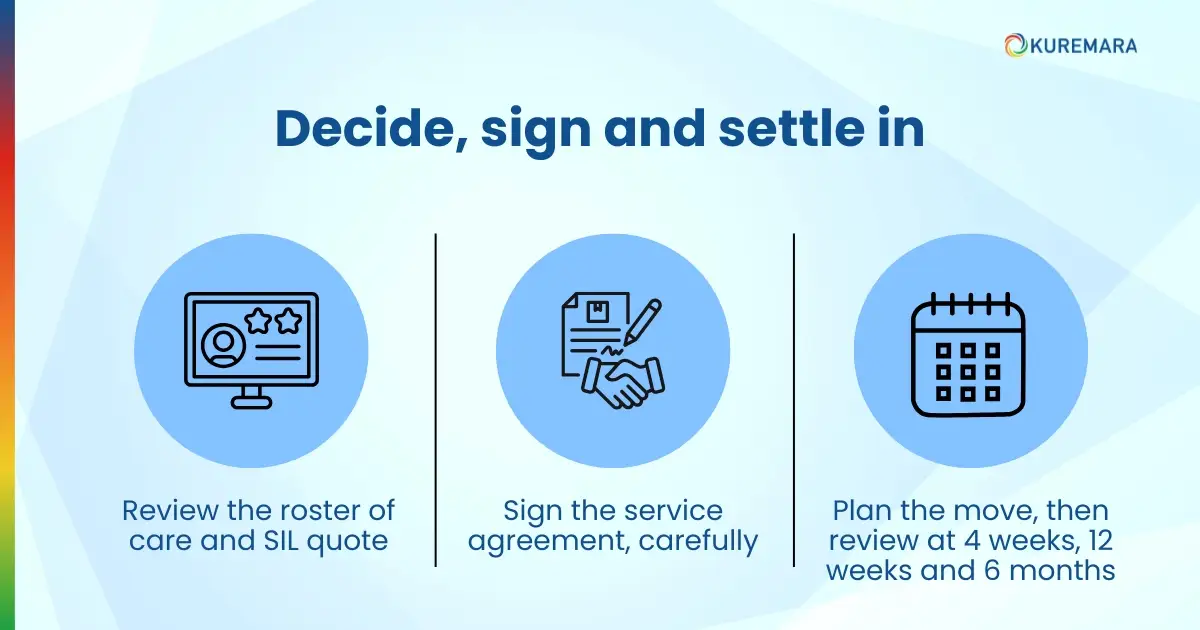 KUREMARA

Decide, sign and settle in

Review the roster of care and SIL quote

Sign the service agreement, carefully

Plan the move, then review at 4 weeks, 12 weeks and 6 months